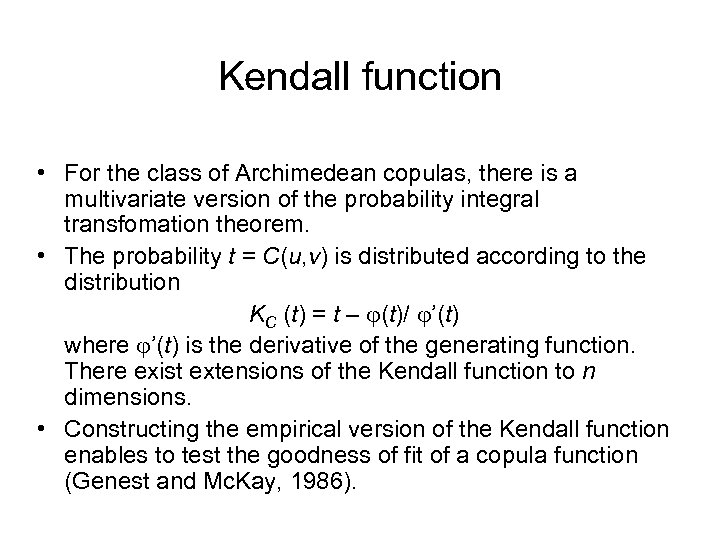 Kendall function

• For the class of Archimedean copulas, there is a multivariate version of the probability integral transfomation theorem.

• The probability $t = C(u,v)$ is distributed according to the distribution

$K_C(t) = t - \varphi(t)/\varphi'(t)$

where $\varphi'(t)$ is the derivative of the generating function. There exist extensions of the Kendall function to $n$ dimensions.

• Constructing the empirical version of the Kendall function enables to test the goodness of fit of a copula function (Genest and McKay, 1986).